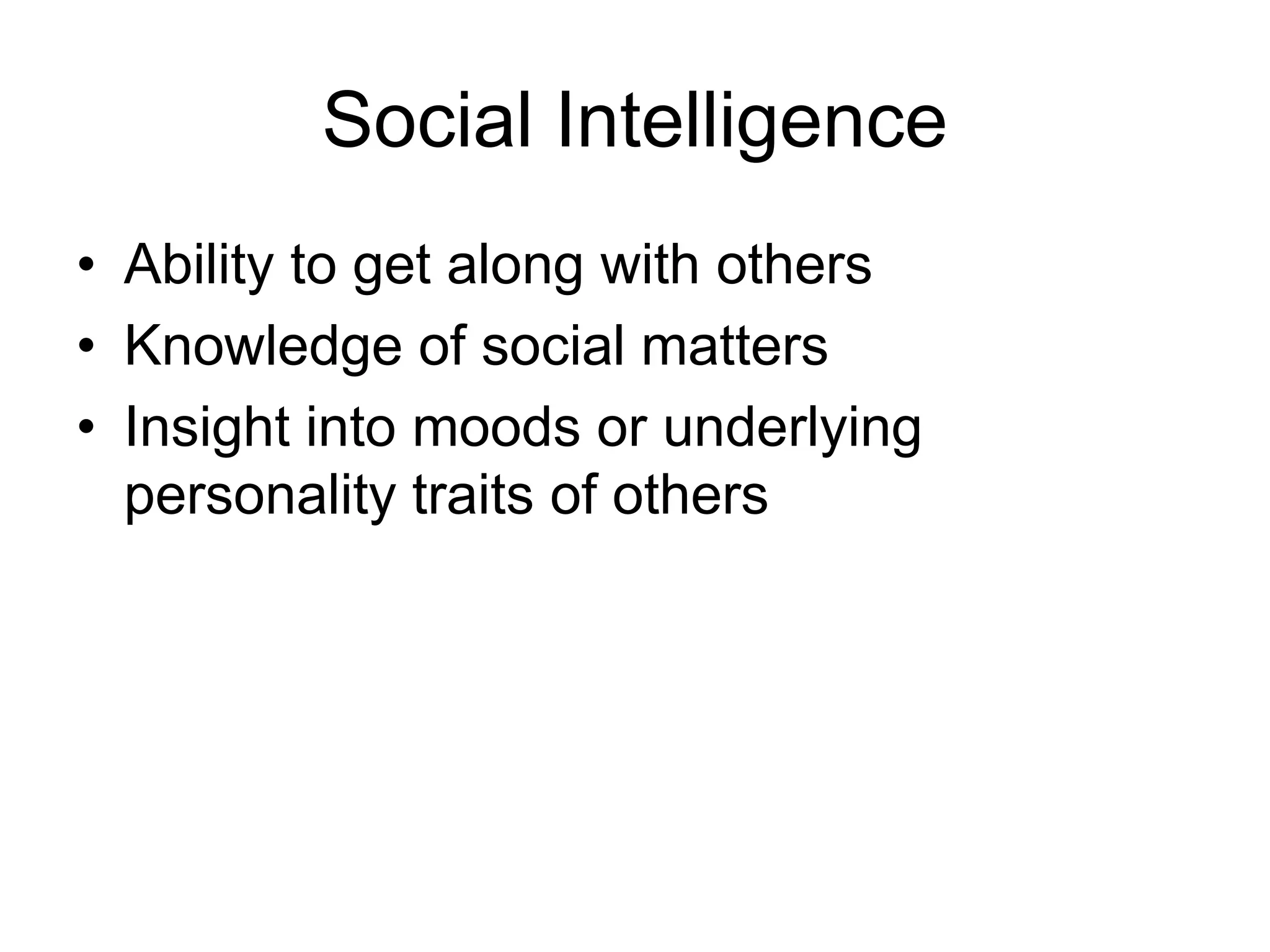 Social Intelligence

• Ability to get along with others
• Knowledge of social matters
• Insight into moods or underlying personality traits of others